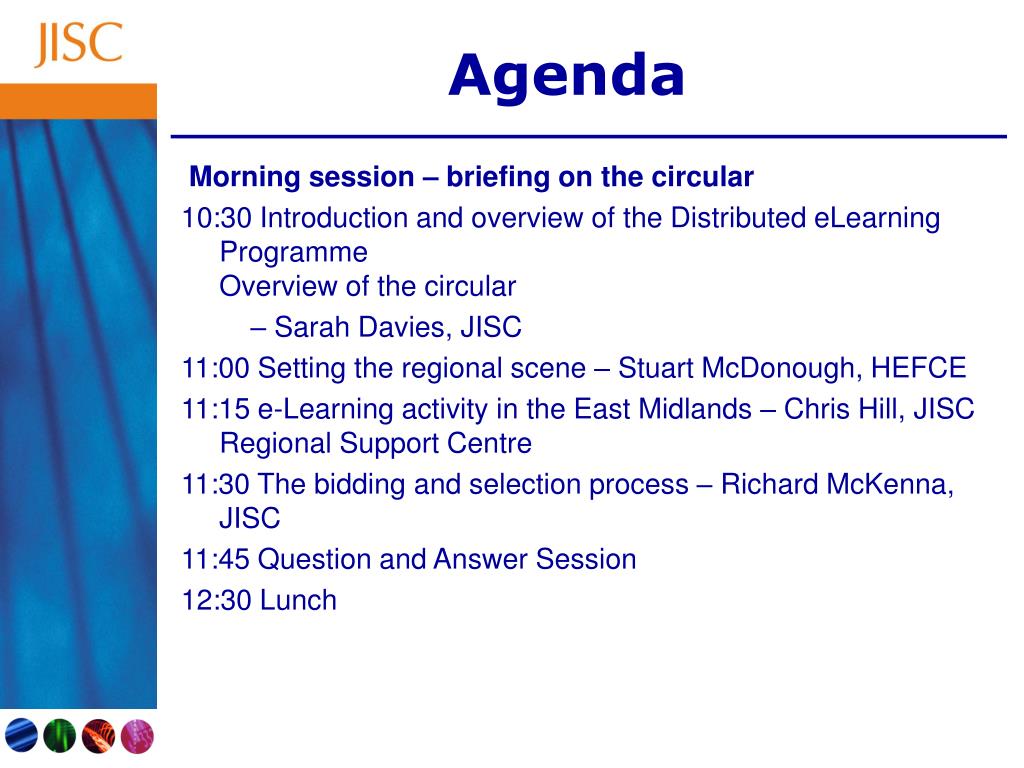 JISC

Agenda

Morning session – briefing on the circular

10:30 Introduction and overview of the Distributed eLearning Programme
Overview of the circular
– Sarah Davies, JISC

11:00 Setting the regional scene – Stuart McDonough, HEFCE

11:15 e-Learning activity in the East Midlands – Chris Hill, JISC Regional Support Centre

11:30 The bidding and selection process – Richard McKenna, JISC

11:45 Question and Answer Session

12:30 Lunch